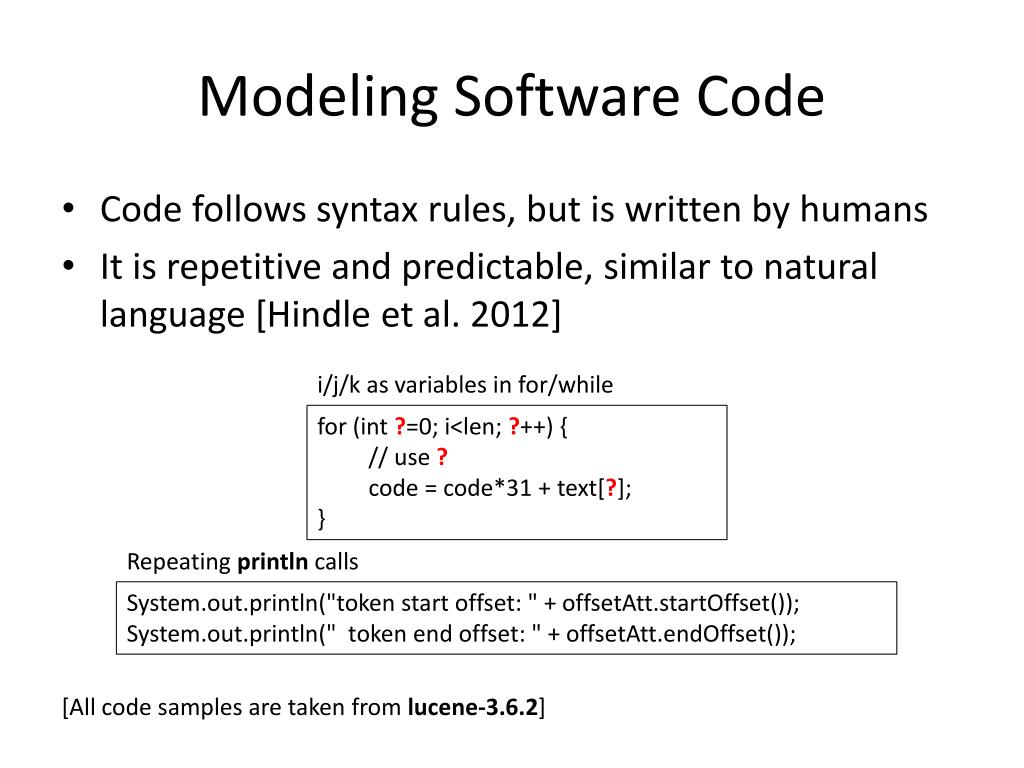 Modeling Software Code

• Code follows syntax rules, but is written by humans
• It is repetitive and predictable, similar to natural language [Hindle et al. 2012]

i/j/k as variables in for/while

for (int ?=0; i<len; ?++) {
    // use ?
    code = code*31 + text[?];
}

Repeating println calls

System.out.println("token start offset: " + offsetAtt.startOffset());
System.out.println("  token end offset: " + offsetAtt.endOffset());

[All code samples are taken from lucene-3.6.2]